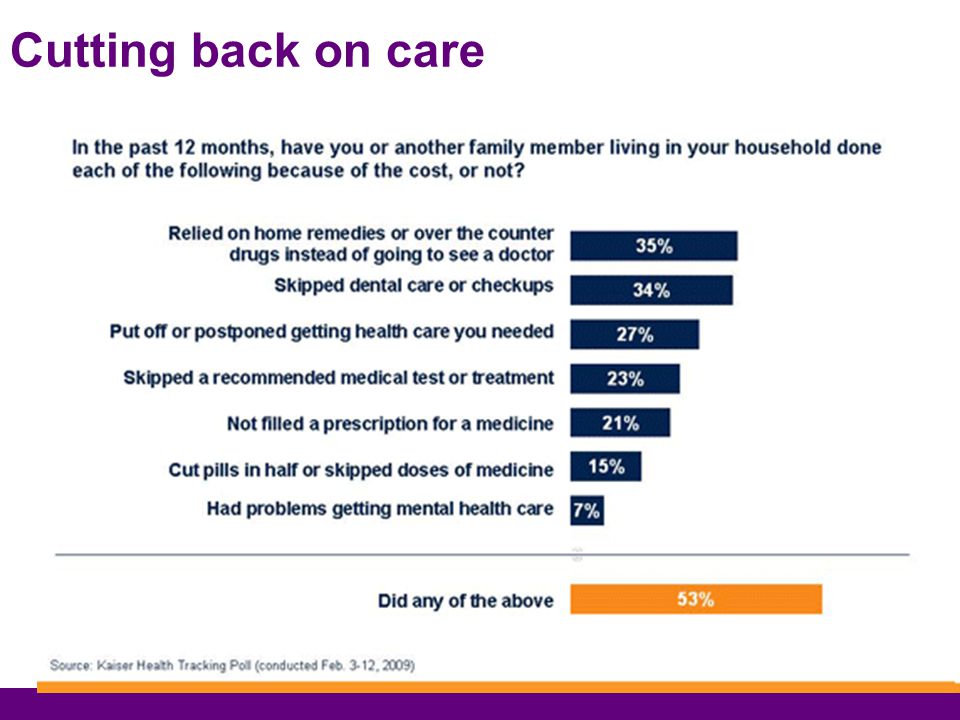 Cutting back on care

In the past 12 months, have you or another family member living in your household done each of the following because of the cost, or not?

Relied on home remedies or over the counter drugs instead of going to see a doctor 35%

Skipped dental care or checkups 34%

Put off or postponed getting health care you needed 27%

Skipped a recommended medical test or treatment 23%

Not filled a prescription for a medicine 21%

Cut pills in half or skipped doses of medicine 15%

Had problems getting mental health care 7%

Did any of the above 53%

Source: Kaiser Health Tracking Poll (conducted Feb. 3-12, 2009)